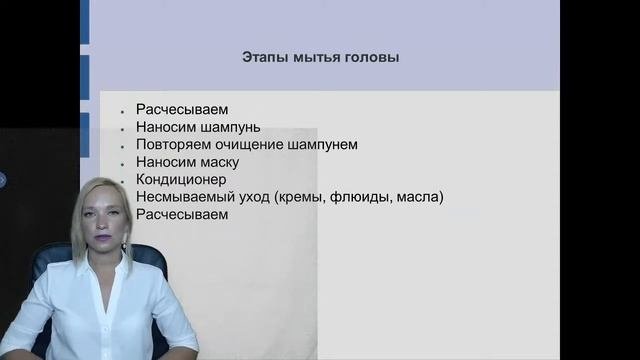 Этапы мытья головы

- Расчесываем
- Наносим шампунь
- Повторяем очищение шампунем
- Наносим маску
- Кондиционер
- Несмываемый уход (кремы, флюиды, масла)
- Расчесываем